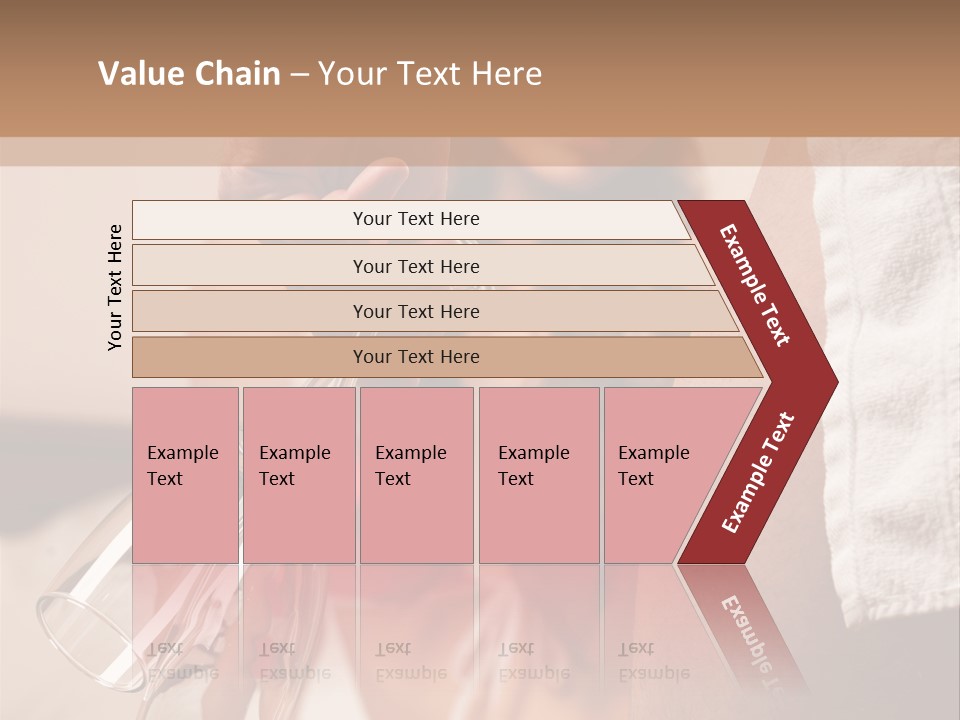 Value Chain – Your Text Here

Your Text Here

Your Text Here

Your Text Here

Your Text Here

Your Text Here

Example Text

Example Text

Example Text

Example Text

Example Text

Example Text

Example Text